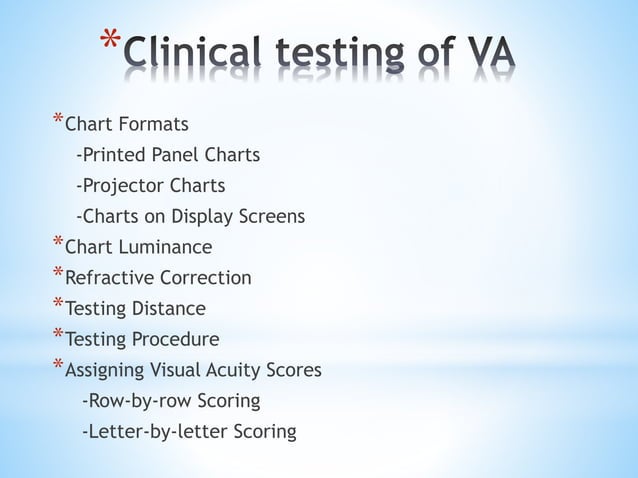 *Clinical testing of VA

*Chart Formats
-Printed Panel Charts
-Projector Charts
-Charts on Display Screens
*Chart Luminance
*Refractive Correction
*Testing Distance
*Testing Procedure
*Assigning Visual Acuity Scores
-Row-by-row Scoring
-Letter-by-letter Scoring